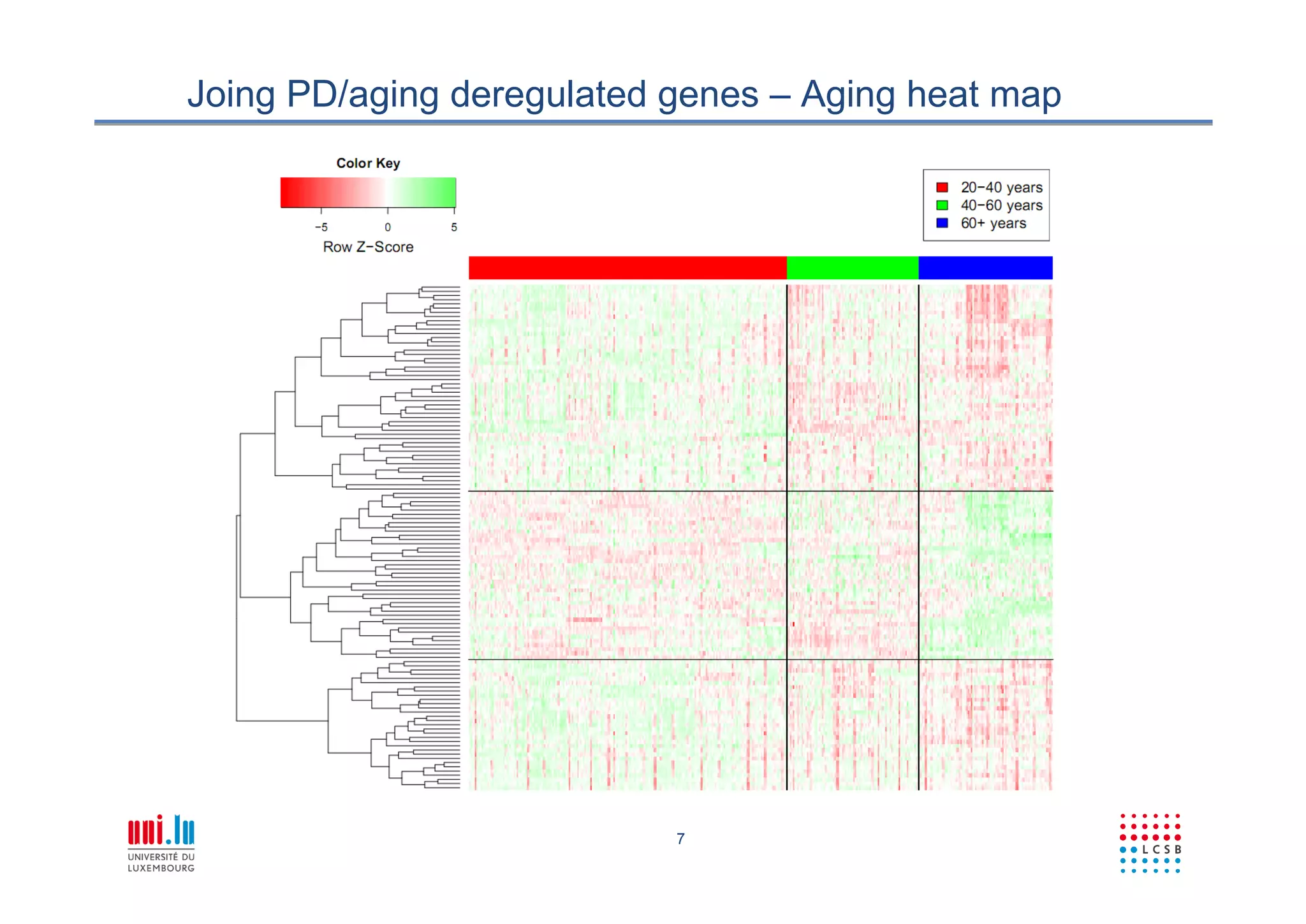 Joing PD/aging deregulated genes – Aging heat map

Color Key

−5 0 5

Row Z−Score

20−40 years
40−60 years
60+ years

uni.lu
UNIVERSITÉ DU LUXEMBOURG

7

LCSB